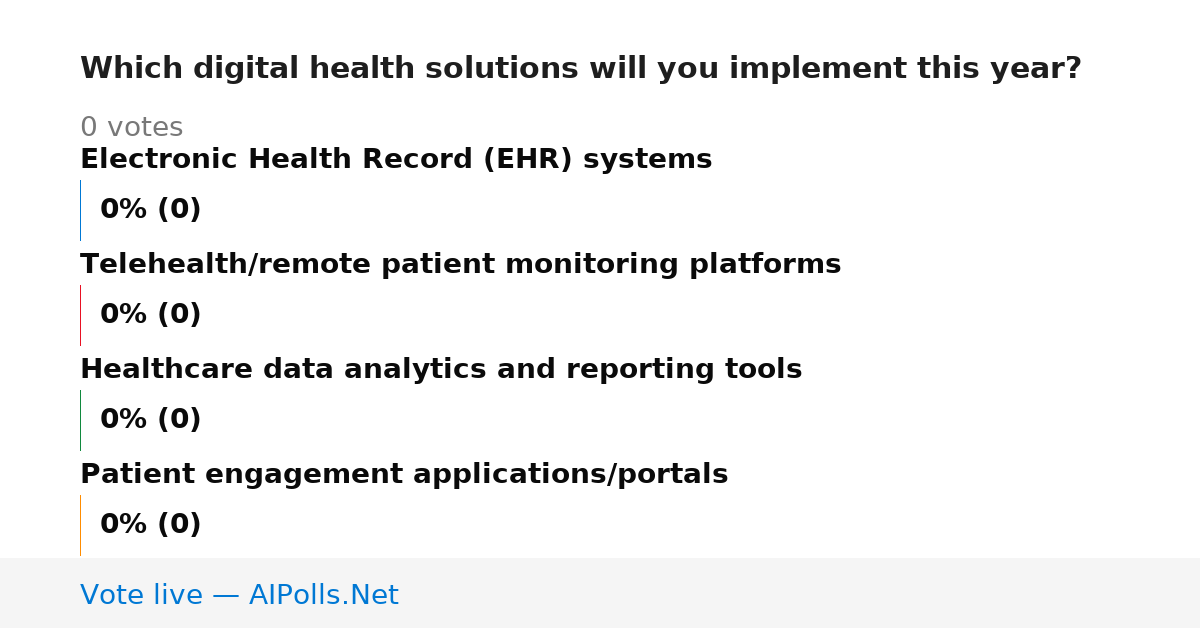 Which digital health solutions will you implement this year?

0 votes

Electronic Health Record (EHR) systems

0% (0)

Telehealth/remote patient monitoring platforms

0% (0)

Healthcare data analytics and reporting tools

0% (0)

Patient engagement applications/portals

0% (0)

Vote live — AIPolls.Net